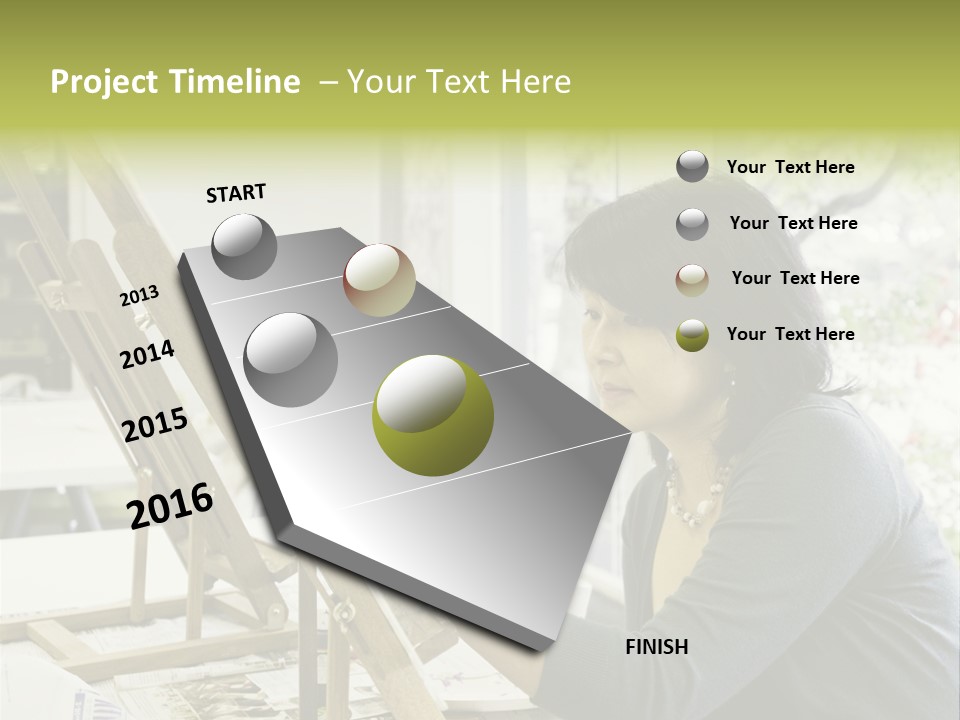 Project Timeline – Your Text Here

START

2013

2014

2015

2016

FINISH

Your Text Here

Your Text Here

Your Text Here

Your Text Here